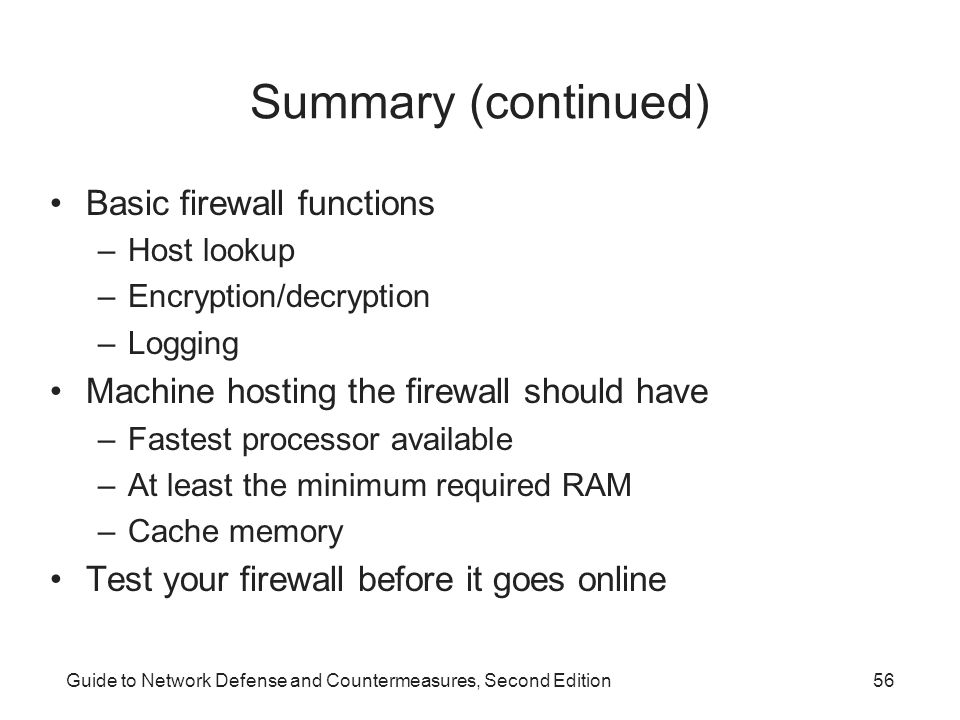 Summary (continued)

• Basic firewall functions
– Host lookup
– Encryption/decryption
– Logging
• Machine hosting the firewall should have
– Fastest processor available
– At least the minimum required RAM
– Cache memory
• Test your firewall before it goes online

Guide to Network Defense and Countermeasures, Second Edition

56